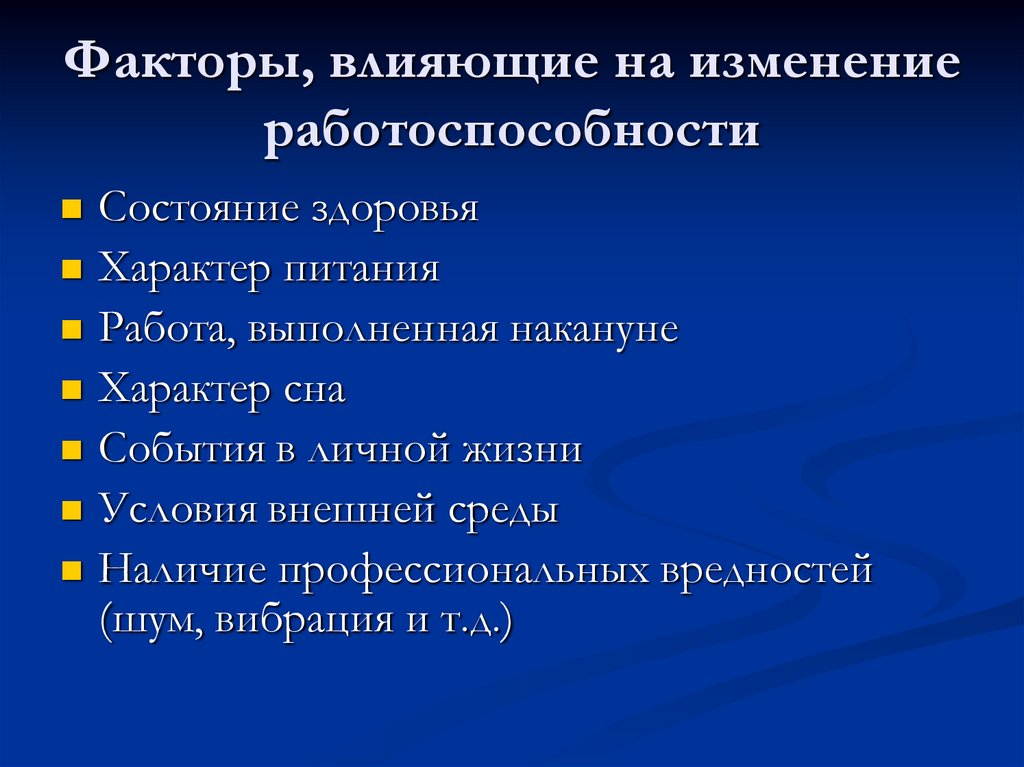 Факторы, влияющие на изменение работоспособности

- Состояние здоровья
- Характер питания
- Работа, выполненная накануне
- Характер сна
- События в личной жизни
- Условия внешней среды
- Наличие профессиональных вредностей (шум, вибрация и т.д.)